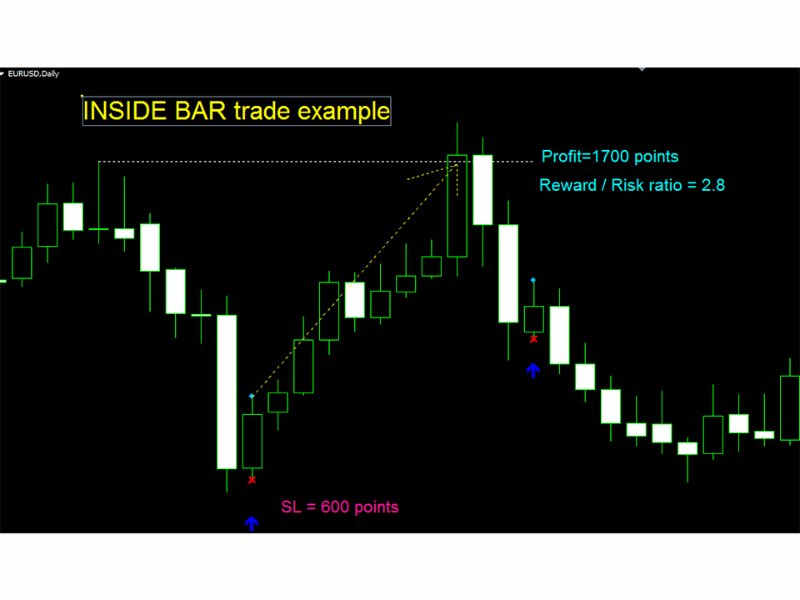 EURUSD,Daily

INSIDE BAR trade example

Profit=1700 points

Reward / Risk ratio = 2.8

SL = 600 points